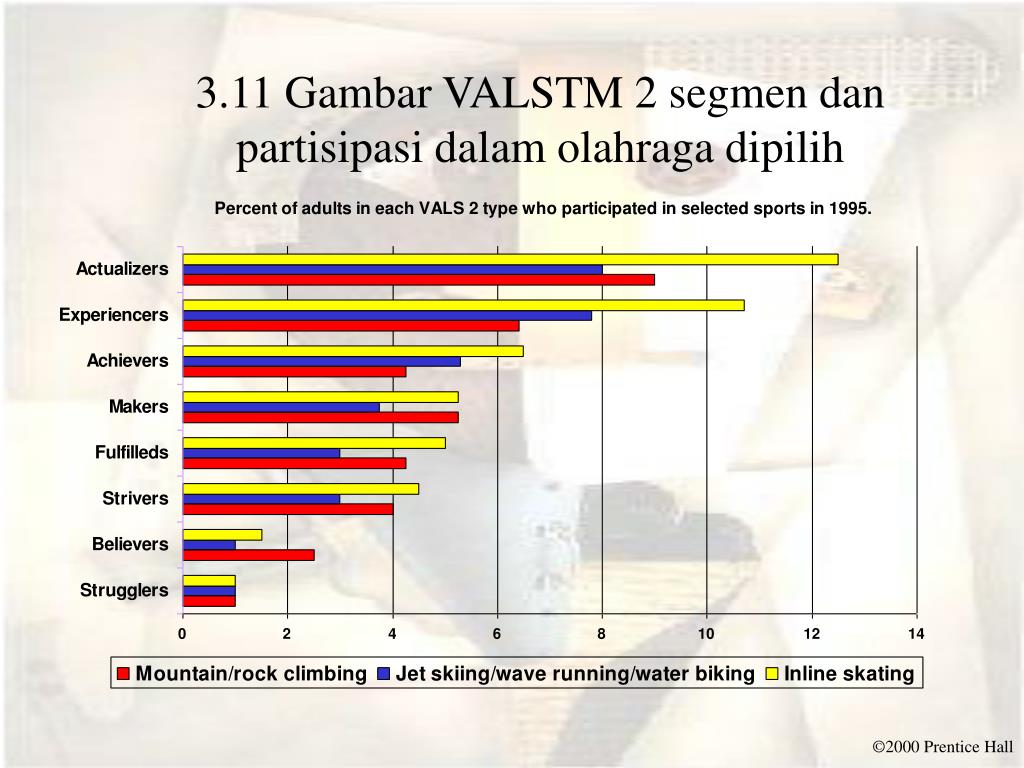 3.11 Gambar VALSTM 2 segmen dan partisipasi dalam olahraga dipilih

Percent of adults in each VALS 2 type who participated in selected sports in 1995.

Actualizers
Experiencers
Achievers
Makers
Fulfilleds
Strivers
Believers
Strugglers

0
2
4
6
8
10
12
14

Mountain/rock climbing
Jet skiing/wave running/water biking
Inline skating

©2000 Prentice Hall